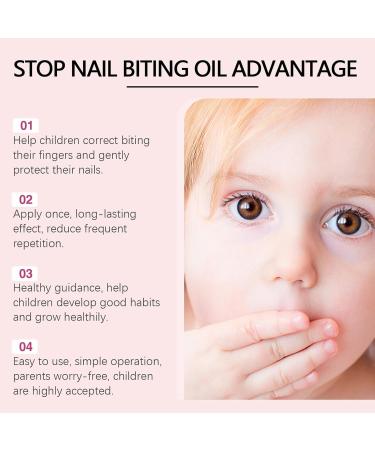 STOP NAIL BITING OIL ADVANTAGE

01
Help children correct biting their fingers and gently protect their nails.

02
Apply once, long-lasting effect, reduce frequent repetition.

03
Healthy guidance, help children develop good habits and grow healthily.

04
Easy to use, simple operation, parents worry-free, children are highly accepted.